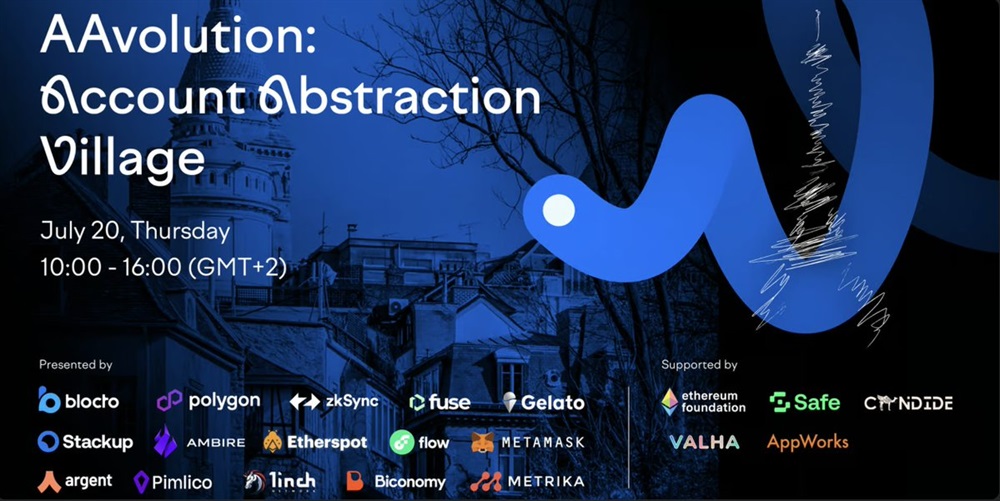 AAvolution:
Account Abstraction Village

July 20, Thursday
10:00 - 16:00 (GMT+2)

Presented by

blocto polygon zkSync fuse Gelato
Stackup AMBIRE Etherspot flow METAMASK
argent Pimlico 1inch Biconomy METRIKA

Supported by

ethereum foundation Safe CANDIDE
VALHA AppWorks